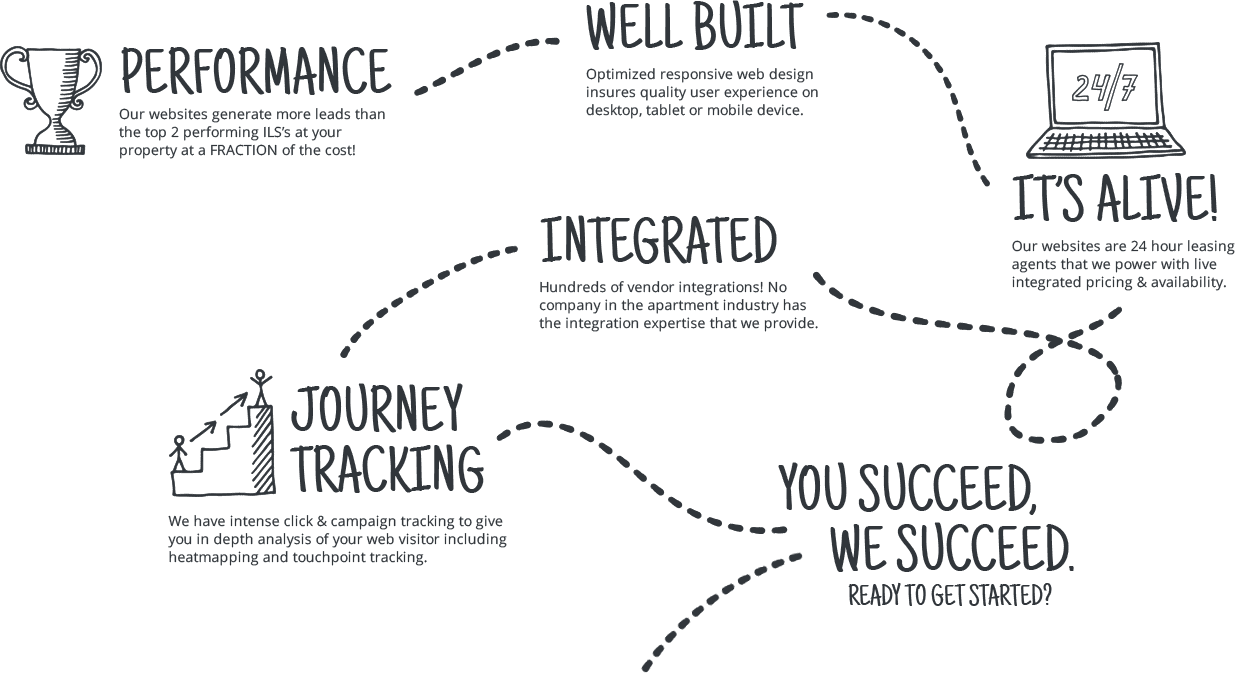 PERFORMANCE

Our websites generate more leads than the top 2 performing ILS's at your property at a FRACTION of the cost!

WELL BUILT

Optimized responsive web design insures quality user experience on desktop, tablet or mobile device.

24/7

IT'S ALIVE!

Our websites are 24 hour leasing agents that we power with live integrated pricing & availability.

INTEGRATED

Hundreds of vendor integrations! No company in the apartment industry has the integration expertise that we provide.

JOURNEY TRACKING

We have intense click & campaign tracking to give you in depth analysis of your web visitor including heatmapping and touchpoint tracking.

YOU SUCCEED, WE SUCCEED.

READY TO GET STARTED?